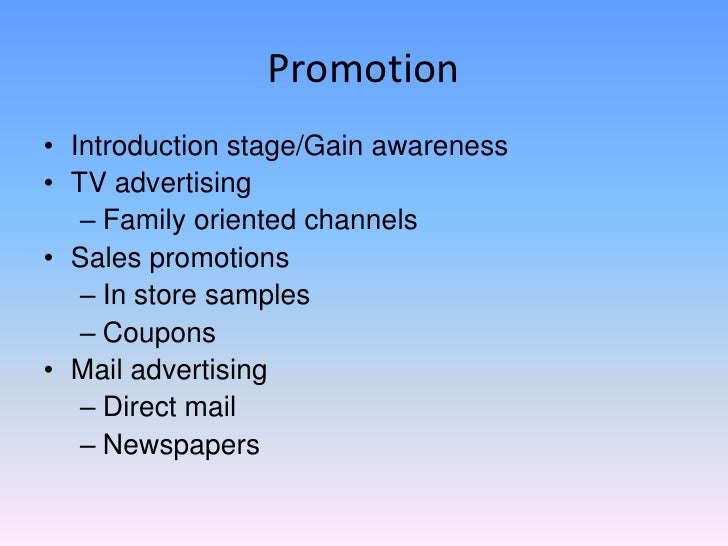 Promotion

• Introduction stage/Gain awareness
• TV advertising
  – Family oriented channels
• Sales promotions
  – In store samples
  – Coupons
• Mail advertising
  – Direct mail
  – Newspapers